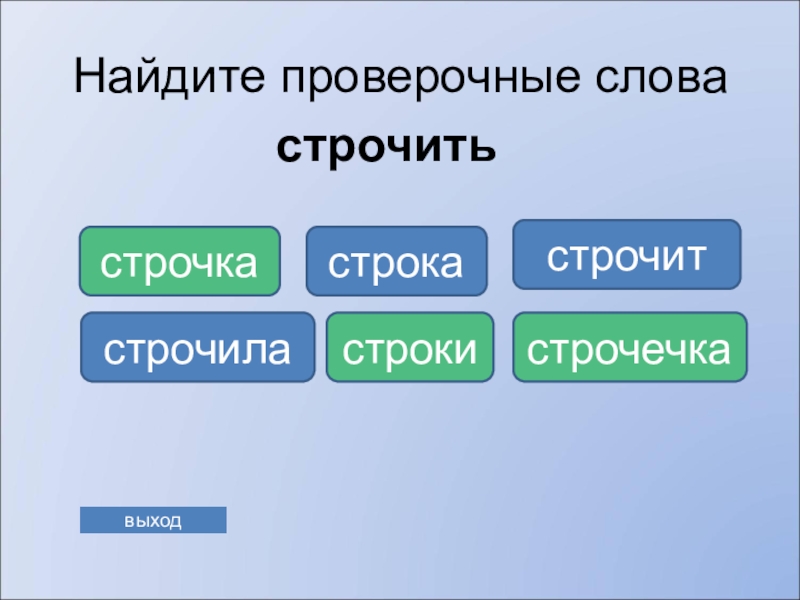 Найдите проверочные слова
строчить

строчка
строка
строчит
строчила
строки
строчечка

выход